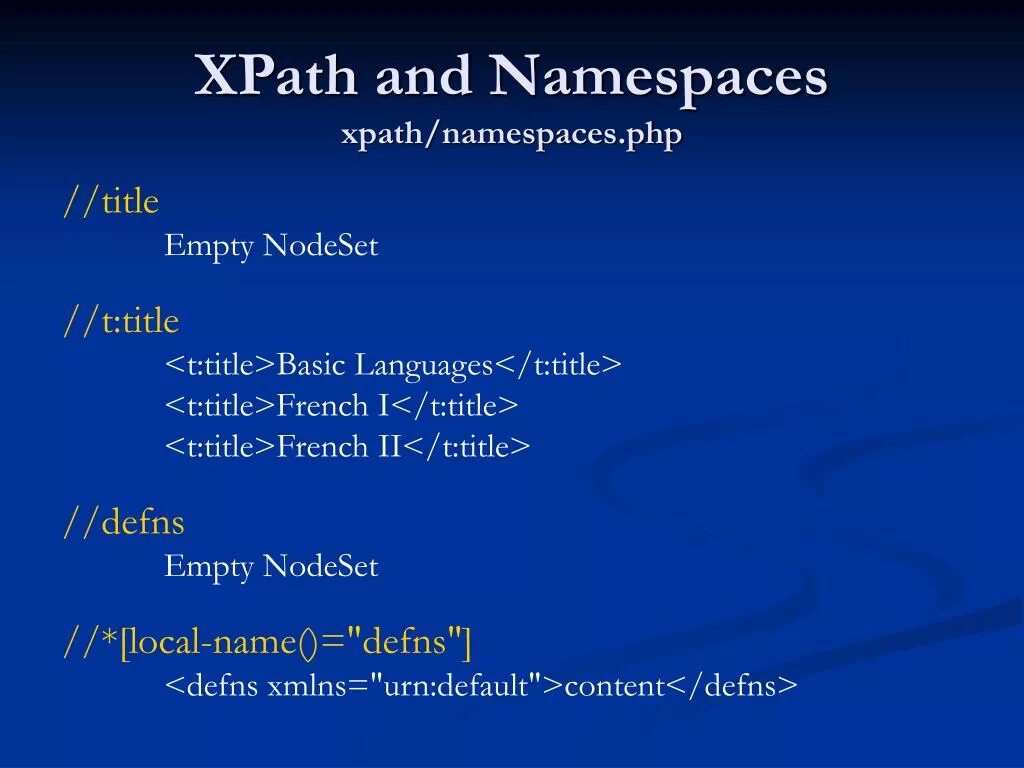 XPath and Namespaces
xpath/namespaces.php

//title
Empty NodeSet

//t:title
<t:title>Basic Languages</t:title>
<t:title>French I</t:title>
<t:title>French II</t:title>

//defns
Empty NodeSet

//*[local-name()="defns"]
<defns xmlns="urn:default">content</defns>